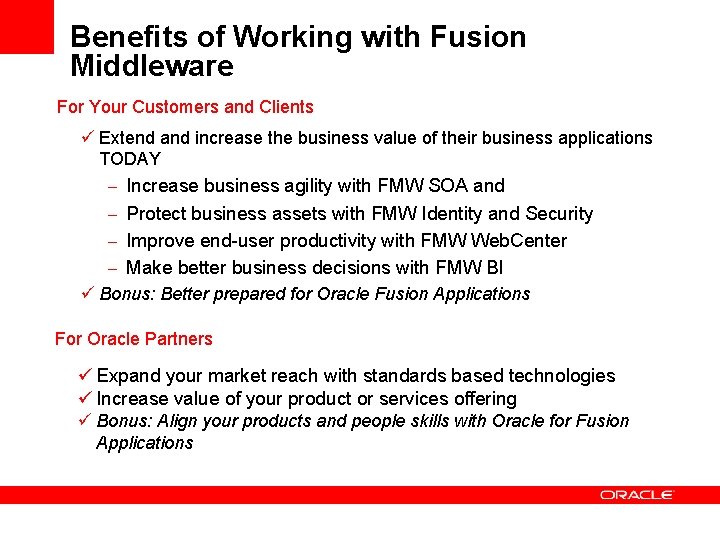 Benefits of Working with Fusion Middleware

For Your Customers and Clients

✓ Extend and increase the business value of their business applications TODAY

– Increase business agility with FMW SOA and

– Protect business assets with FMW Identity and Security

– Improve end-user productivity with FMW WebCenter

– Make better business decisions with FMW BI

✓ Bonus: Better prepared for Oracle Fusion Applications

For Oracle Partners

✓ Expand your market reach with standards based technologies
✓ Increase value of your product or services offering
✓ Bonus: Align your products and people skills with Oracle for Fusion Applications

ORACLE